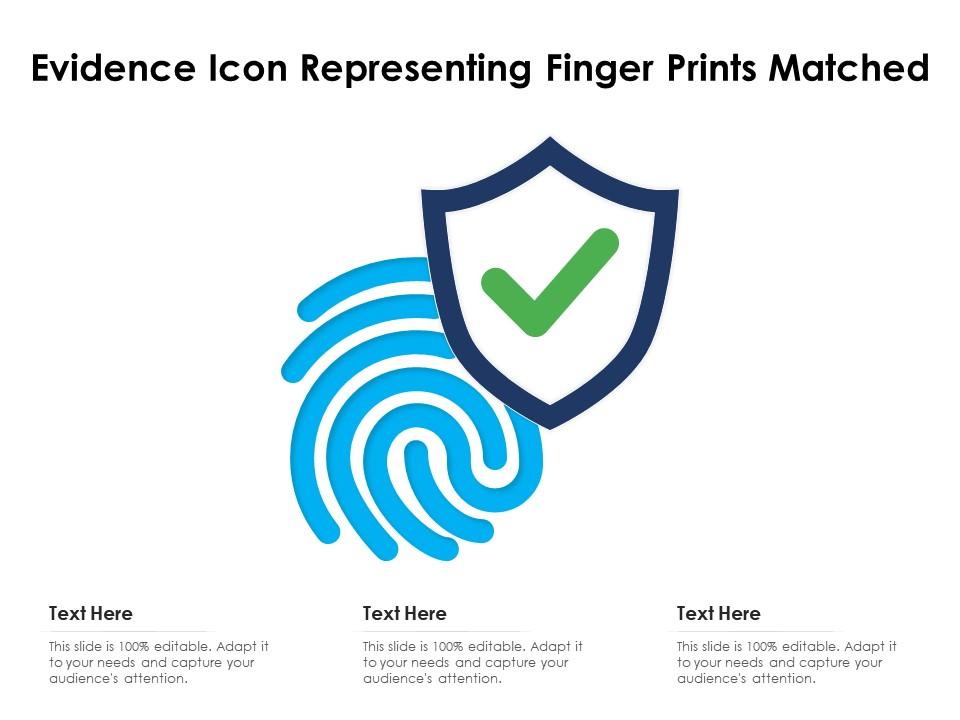 Evidence Icon Representing Finger Prints Matched

Text Here

This slide is 100% editable. Adapt it to your needs and capture your audience's attention.

Text Here

This slide is 100% editable. Adapt it to your needs and capture your audience's attention.

Text Here

This slide is 100% editable. Adapt it to your needs and capture your audience's attention.